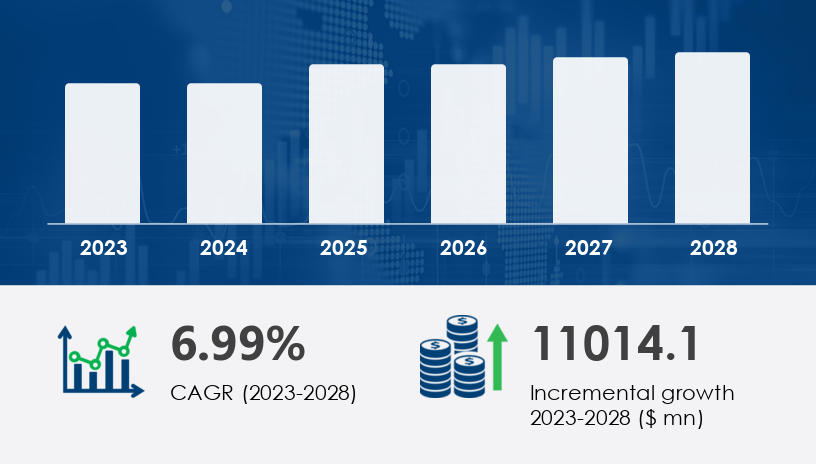 2023 2024 2025 2026 2027 2028

6.99%
CAGR (2023-2028)

11014.1
Incremental growth 2023-2028 ($ mn)